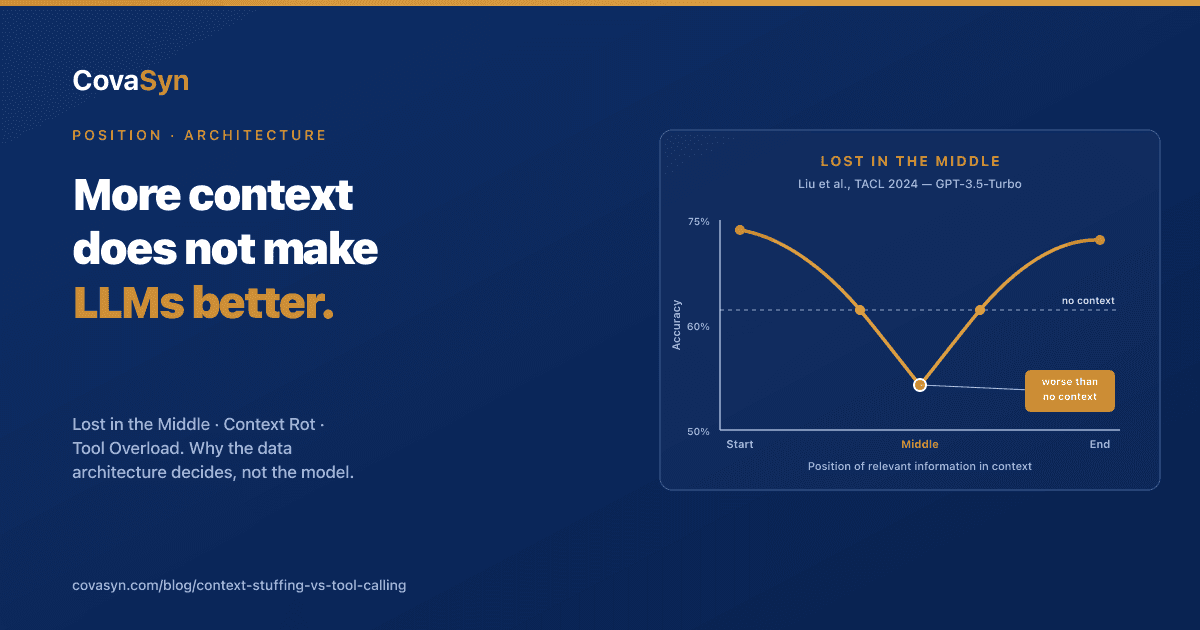 CovaSyn

POSITION · ARCHITECTURE

More context does not make LLMs better.

Lost in the Middle · Context Rot · Tool Overload. Why the data architecture decides, not the model.

covasyn.com/blog/context-stuffing-vs-tool-calling

LOST IN THE MIDDLE

Liu et al., TACL 2024 — GPT-3.5-Turbo

75%

60%

50%

Accuracy

no context

worse than no context

Start

Middle

End

Position of relevant information in context